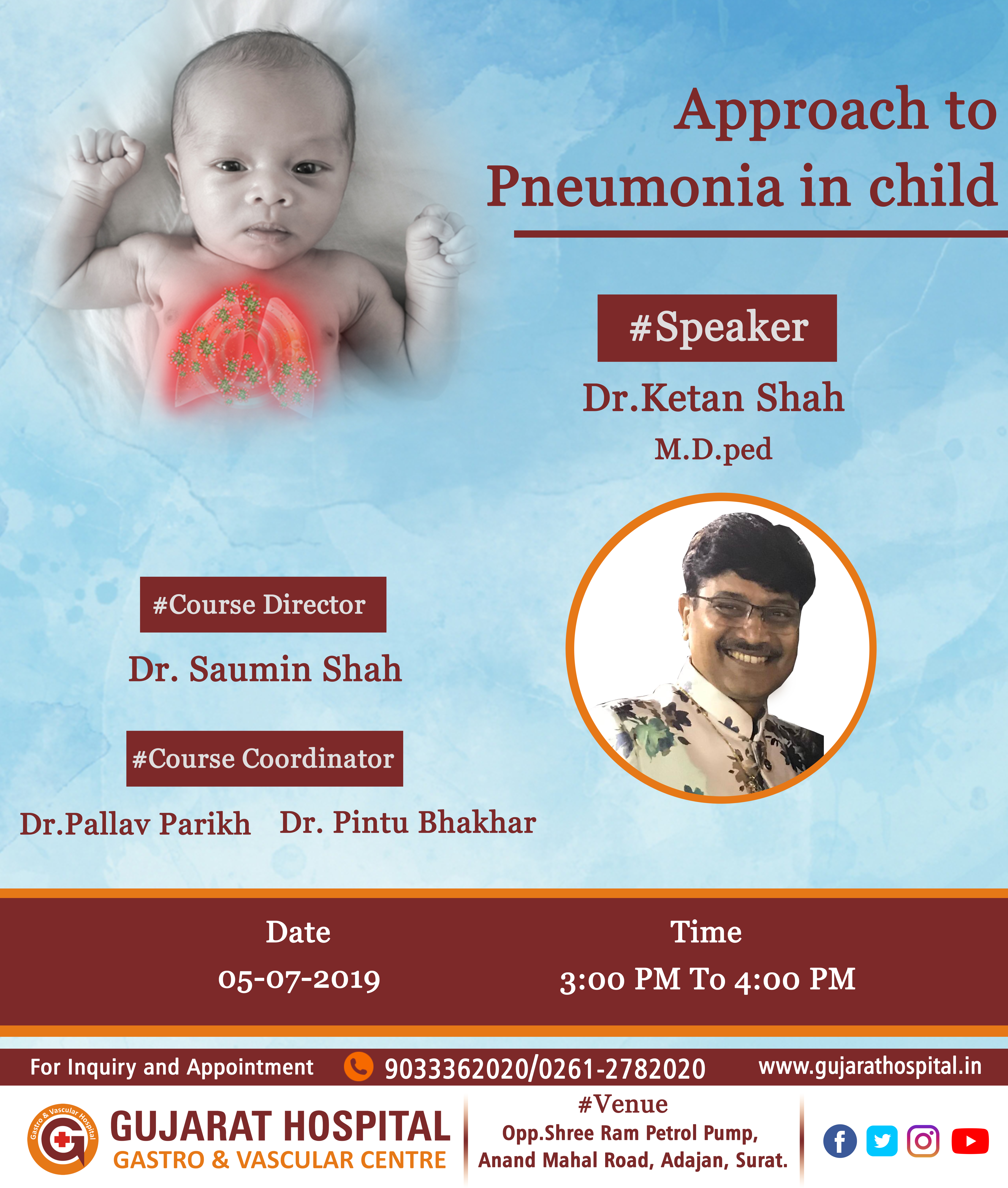 Approach to Pneumonia in child

#Speaker

Dr.Ketan Shah

M.D.ped

#Course Director

Dr. Saumin Shah

#Course Coordinator

Dr.Pallav Parikh Dr. Pintu Bhakhar

Date
05-07-2019

Time
3:00 PM To 4:00 PM

For Inquiry and Appointment 9033362020/0261-2782020 www.gujarathospital.in

Gastro & Vascular Hospital

GUJARAT HOSPITAL
GASTRO & VASCULAR CENTRE

#Venue
Opp.Shree Ram Petrol Pump, Anand Mahal Road, Adajan, Surat.